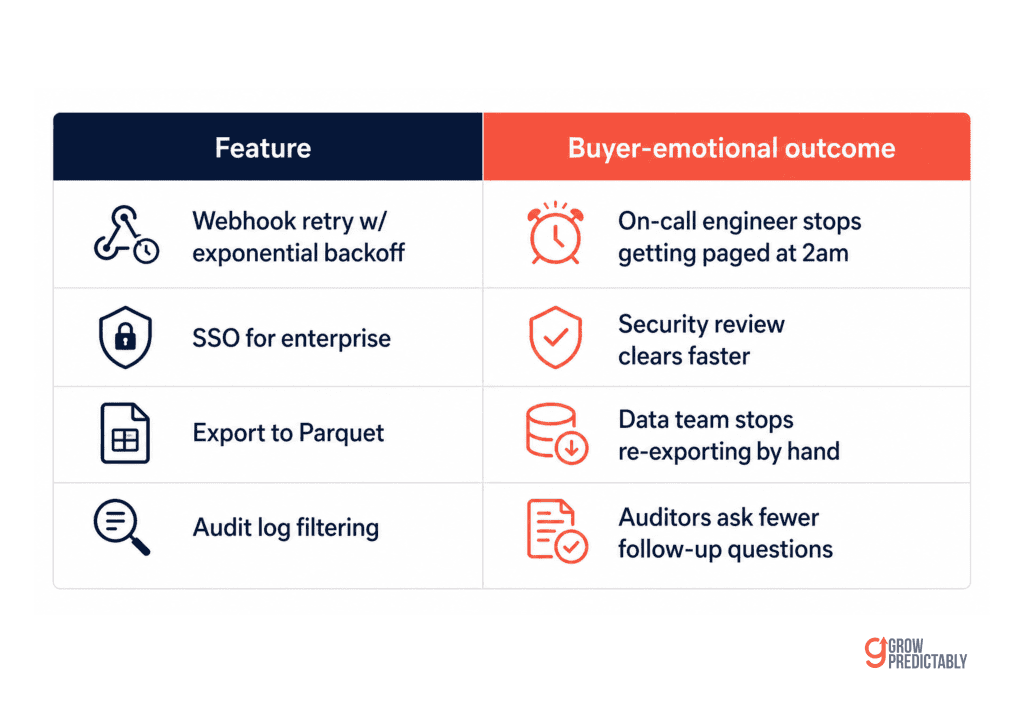 | Feature | Buyer-emotional outcome |
|---|---|
| Webhook retry w/ exponential backoff | On-call engineer stops getting paged at 2am |
| SSO for enterprise | Security review clears faster |
| Export to Parquet | Data team stops re-exporting by hand |
| Audit log filtering | Auditors ask fewer follow-up questions |

GROW PREDICTABLY